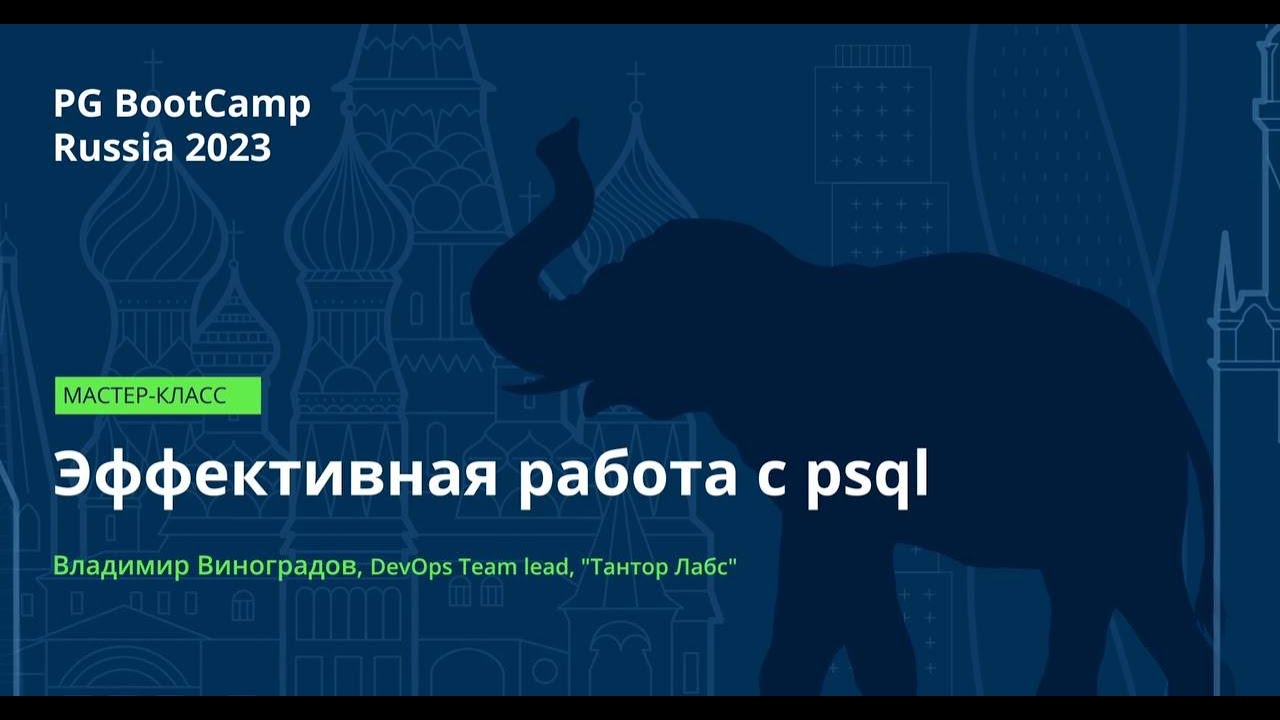 PG BootCamp
Russia 2023

МАСТЕР-КЛАСС

Эффективная работа с psql

Владимир Виноградов, DevOps Team lead, "Тантор Лабс"